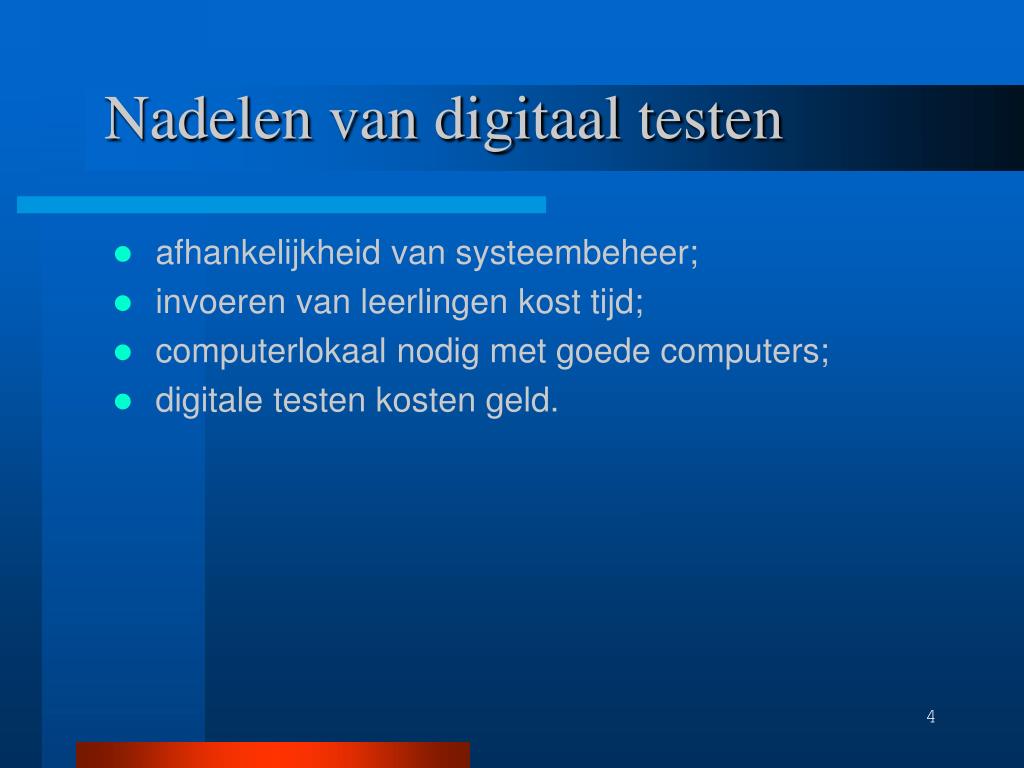 Nadelen van digitaal testen

- afhankelijkheid van systeembeheer;
- invoeren van leerlingen kost tijd;
- computerlokaal nodig met goede computers;
- digitale testen kosten geld.

4